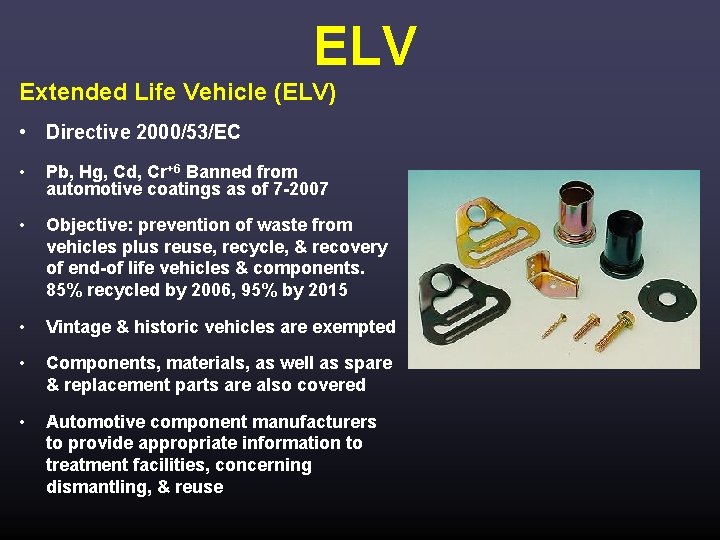 ELV

Extended Life Vehicle (ELV)

• Directive 2000/53/EC

• Pb, Hg, Cd, $Cr^{+6}$ Banned from automotive coatings as of 7-2007

• Objective: prevention of waste from vehicles plus reuse, recycle, & recovery of end-of life vehicles & components. 85% recycled by 2006, 95% by 2015

• Vintage & historic vehicles are exempted

• Components, materials, as well as spare & replacement parts are also covered

• Automotive component manufacturers to provide appropriate information to treatment facilities, concerning dismantling, & reuse